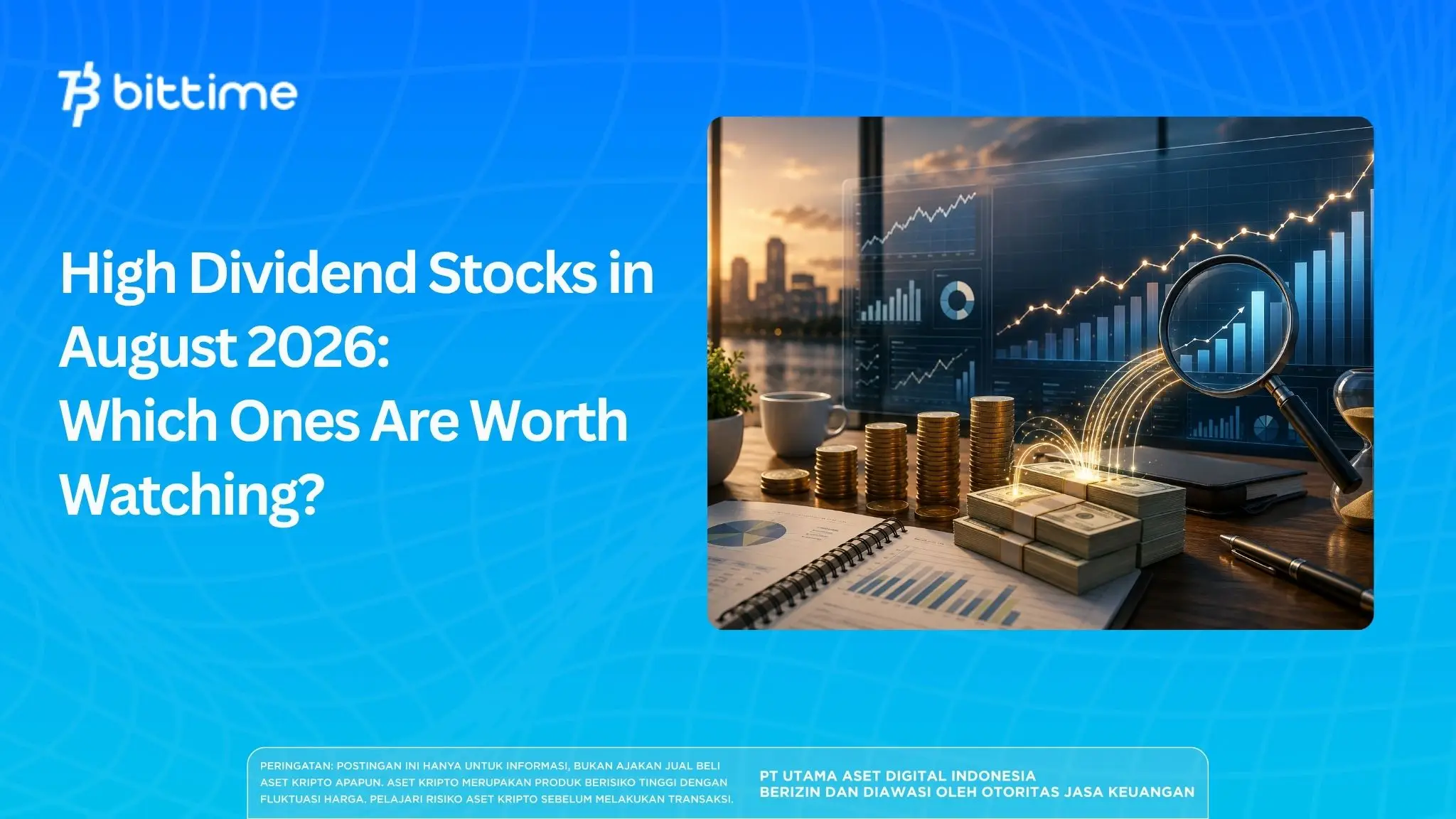 bittime

High Dividend Stocks in August 2026:
Which Ones Are Worth Watching?

PERINGATAN: POSTINGAN INI HANYA UNTUK INFORMASI, BUKAN AJAKAN JUAL BELI ASET KRIPTO APAPUN. ASET KRIPTO MERUPAKAN PRODUK BERISIKO TINGGI DENGAN FLUKTUASI HARGA. PELAJARI RISIKO ASET KRIPTO SEBELUM MELAKUKAN TRANSAKSI.

PT UTAMA ASET DIGITAL INDONESIA
BERIZIN DAN DIAWASI OLEH OTORITAS JASA KEUANGAN